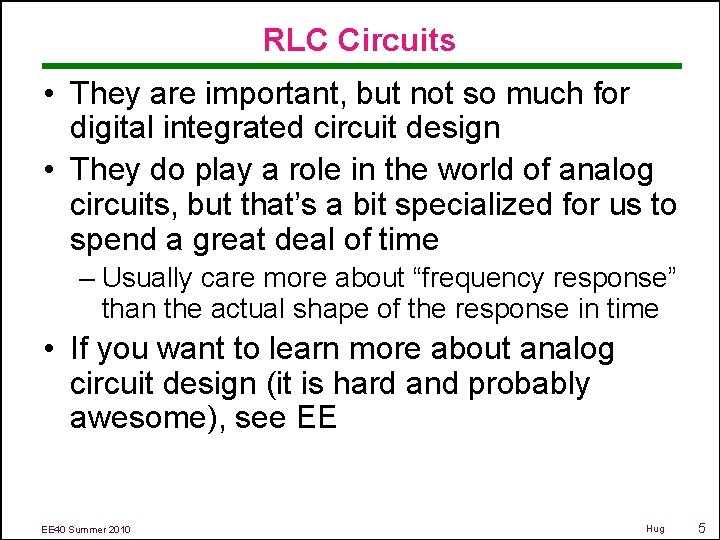 RLC Circuits

• They are important, but not so much for digital integrated circuit design

• They do play a role in the world of analog circuits, but that's a bit specialized for us to spend a great deal of time

– Usually care more about "frequency response" than the actual shape of the response in time

• If you want to learn more about analog circuit design (it is hard and probably awesome), see EE

EE40 Summer 2010

Hug

5